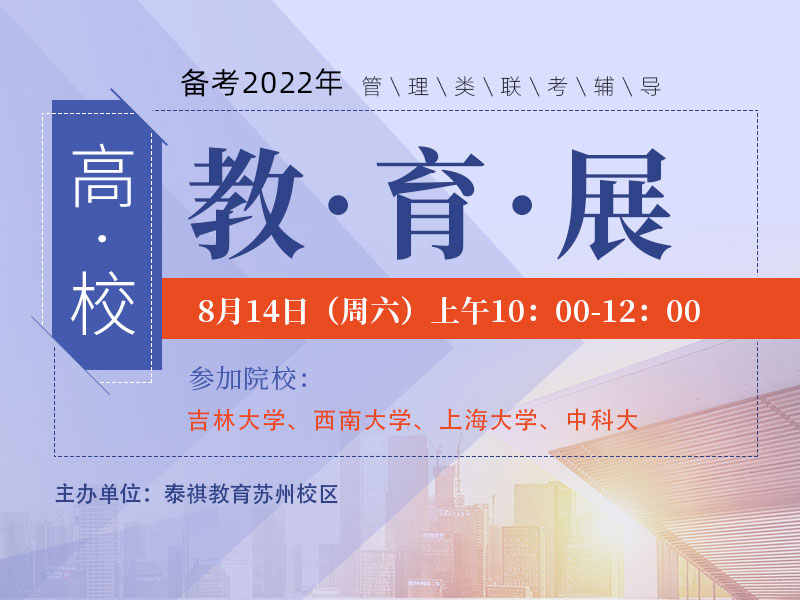 备考2022年 管\理\类\联\考\辅\导

高·校

教·育·展

8月14日（周六）上午10：00-12：00

参加院校：

吉林大学、西南大学、上海大学、中科大

主办单位：泰祺教育苏州校区